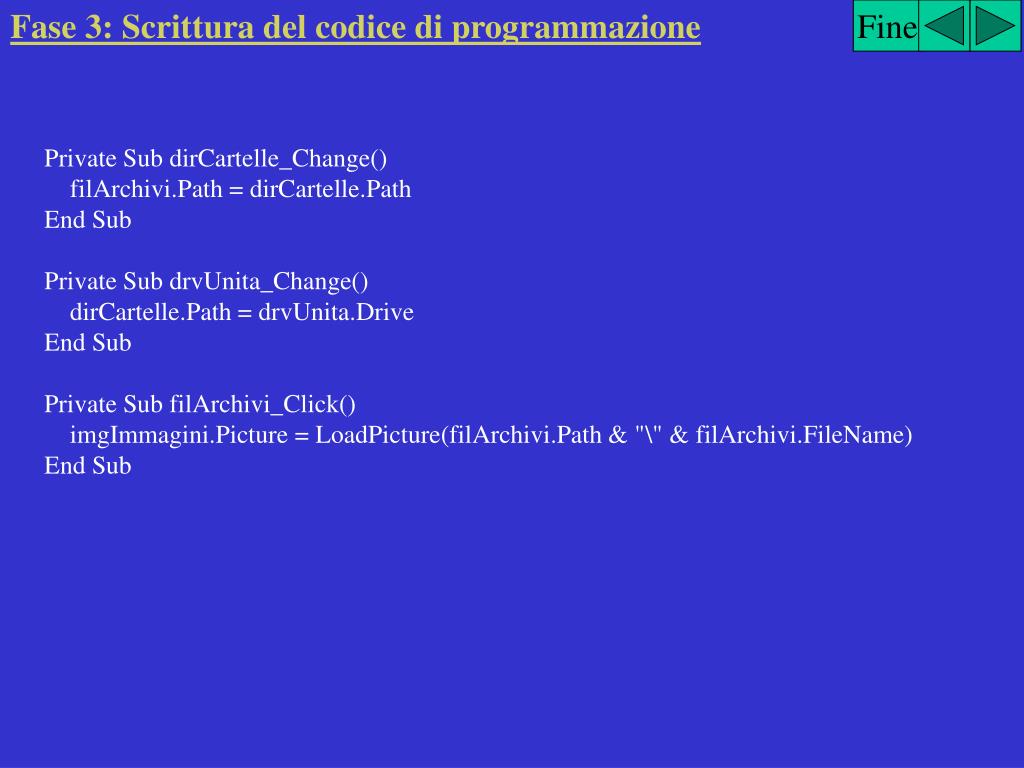 Fase 3: Scrittura del codice di programmazione

Fine

Private Sub dirCartelle_Change()
filArchivi.Path = dirCartelle.Path
End Sub

Private Sub drvUnita_Change()
dirCartelle.Path = drvUnita.Drive
End Sub

Private Sub filArchivi_Click()
imgImmagini.Picture = LoadPicture(filArchivi.Path & "\" & filArchivi.FileName)
End Sub